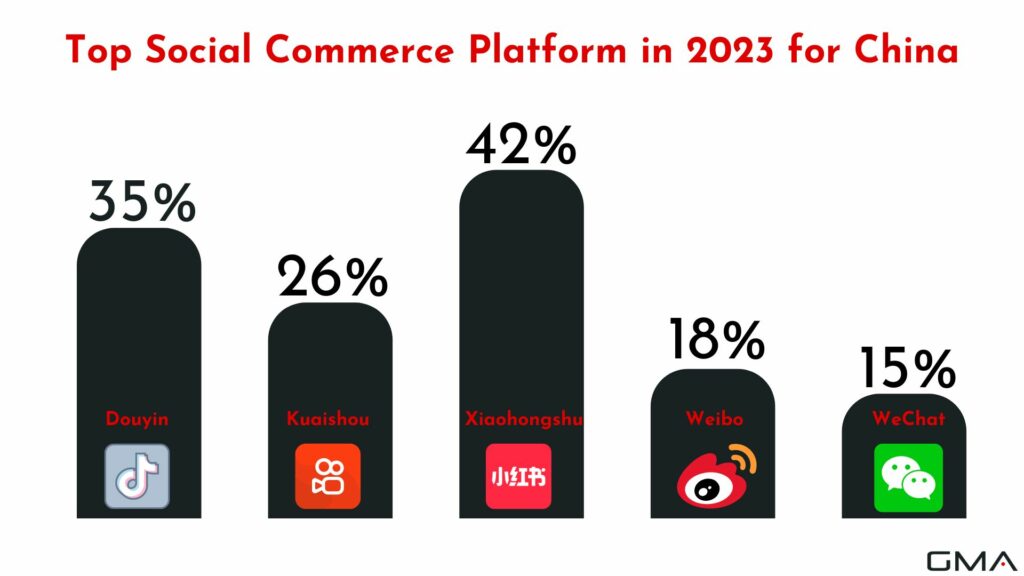 Top Social Commerce Platform in 2023 for China

35%
Douyin

26%
Kuaishou

42%
Xiaohongshu
小红书

18%
Weibo

15%
WeChat

GMA